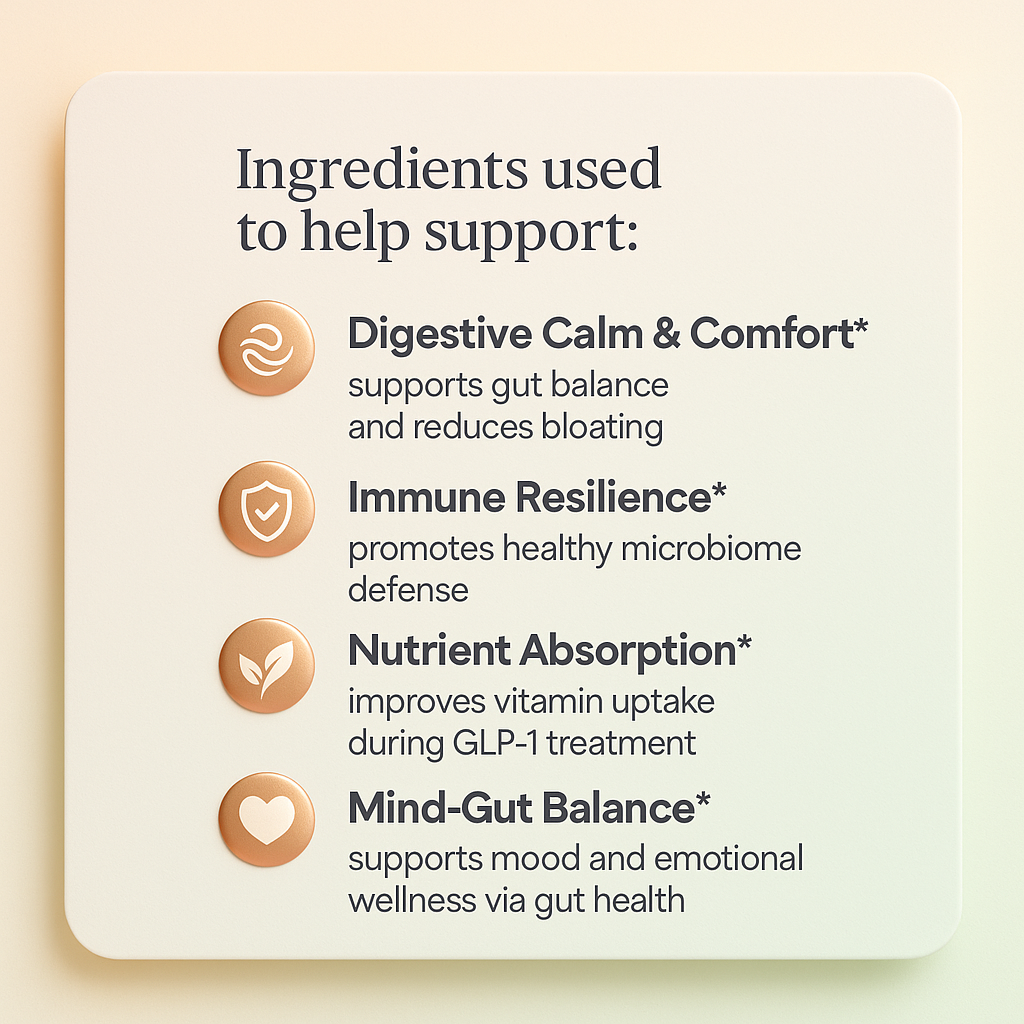 Ingredients used to help support:

Digestive Calm & Comfort*
supports gut balance and reduces bloating

Immune Resilience*
promotes healthy microbiome defense

Nutrient Absorption*
improves vitamin uptake during GLP-1 treatment

Mind-Gut Balance*
supports mood and emotional wellness via gut health